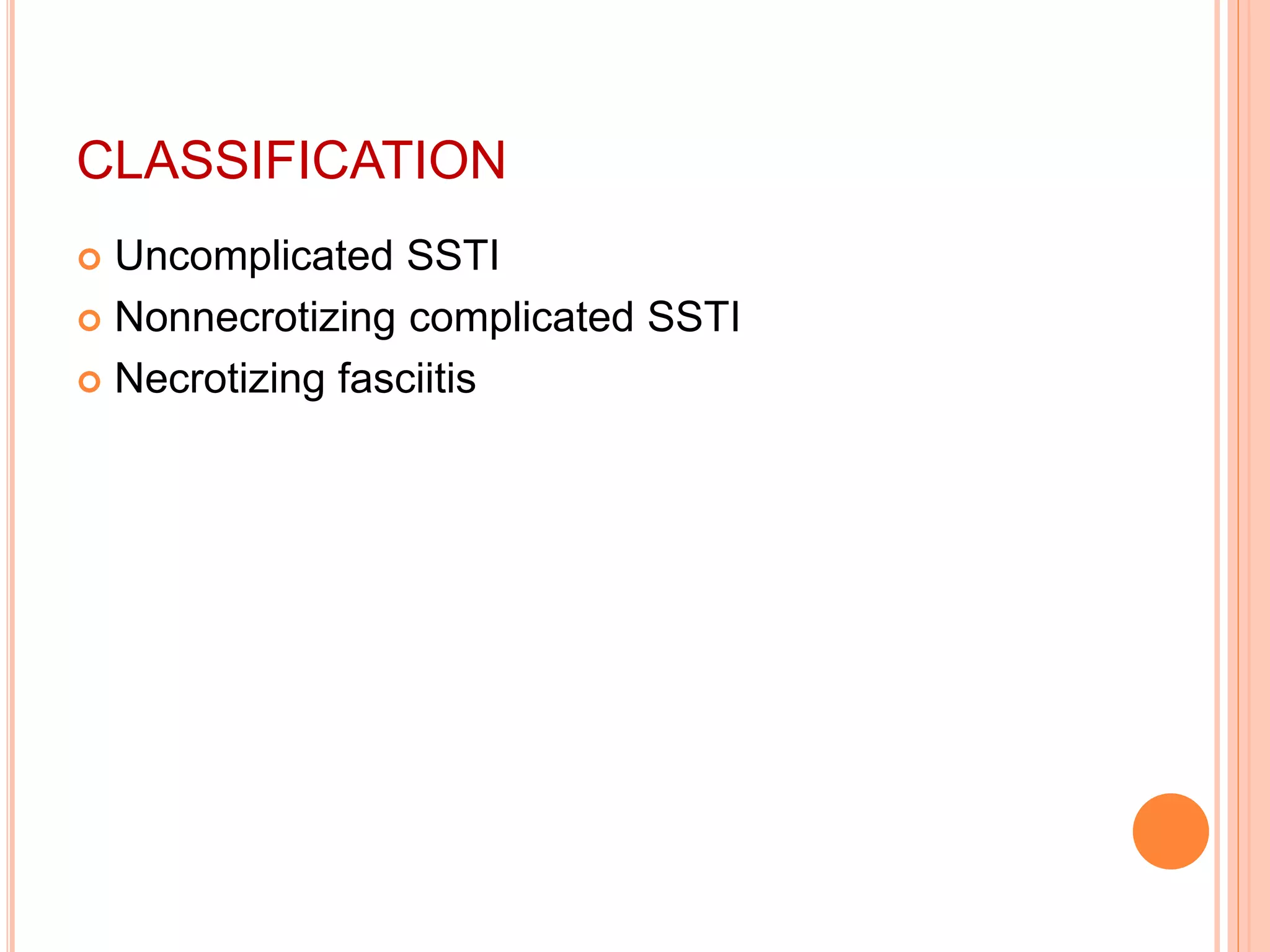 CLASSIFICATION

Uncomplicated SSTI

Nonnecrotizing complicated SSTI

Necrotizing fasciitis